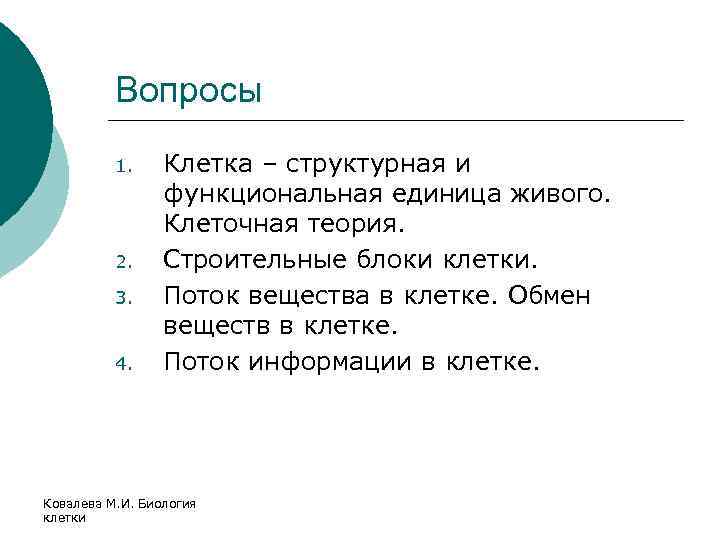 Вопросы

1. Клетка – структурная и функциональная единица живого. Клеточная теория.
2. Строительные блоки клетки.
3. Поток вещества в клетке. Обмен веществ в клетке.
4. Поток информации в клетке.

Ковалева М.И. Биология клетки